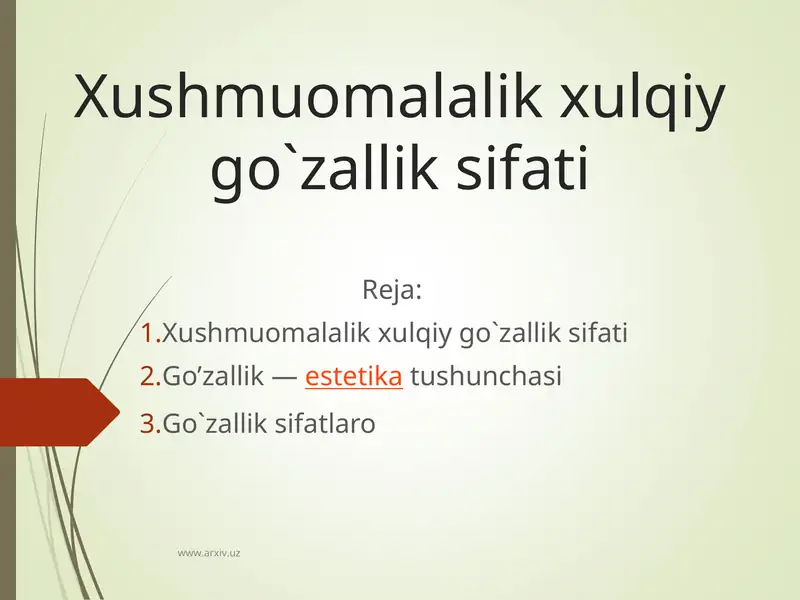 Xushmuomalalik xulqiy go`zallik sifati

Reja:

1.Xushmuomalalik xulqiy go`zallik sifati

2.Go’zallik — estetika tushunchasi

3.Go`zallik sifatlaro

www.arxiv.uz